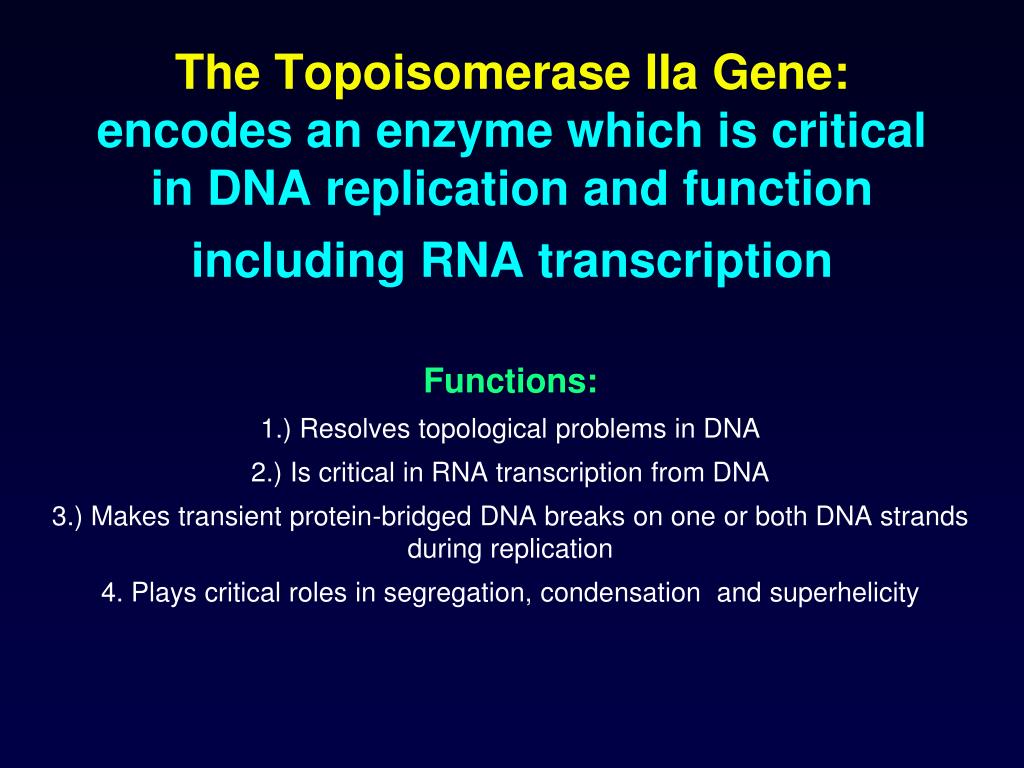 The Topoisomerase IIa Gene:
encodes an enzyme which is critical in DNA replication and function including RNA transcription

Functions:

1.) Resolves topological problems in DNA

2.) Is critical in RNA transcription from DNA

3.) Makes transient protein-bridged DNA breaks on one or both DNA strands during replication

4. Plays critical roles in segregation, condensation and superhelicity